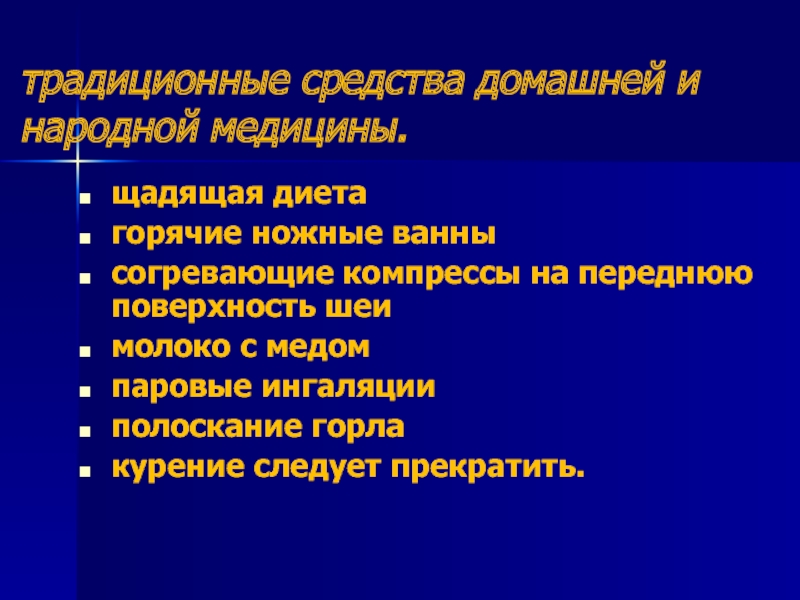 традиционные средства домашней и народной медицины.

- щадящая диета
- горячие ножные ванны
- согревающие компрессы на переднюю поверхность шеи
- молоко с медом
- паровые ингаляции
- полоскание горла
- курение следует прекратить.